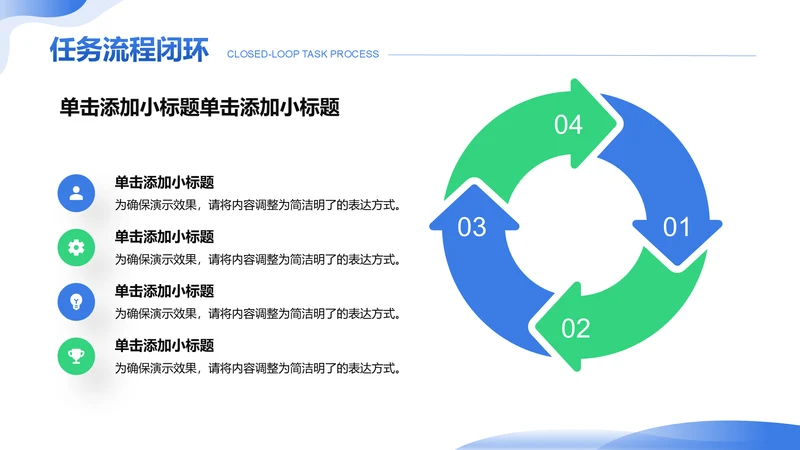 任务流程闭环 CLOSED-LOOP TASK PROCESS

单击添加小标题单击添加小标题

单击添加小标题
为确保演示效果，请将内容调整为简洁明了的表达方式。

单击添加小标题
为确保演示效果，请将内容调整为简洁明了的表达方式。

单击添加小标题
为确保演示效果，请将内容调整为简洁明了的表达方式。

单击添加小标题
为确保演示效果，请将内容调整为简洁明了的表达方式。

04
01
02
03